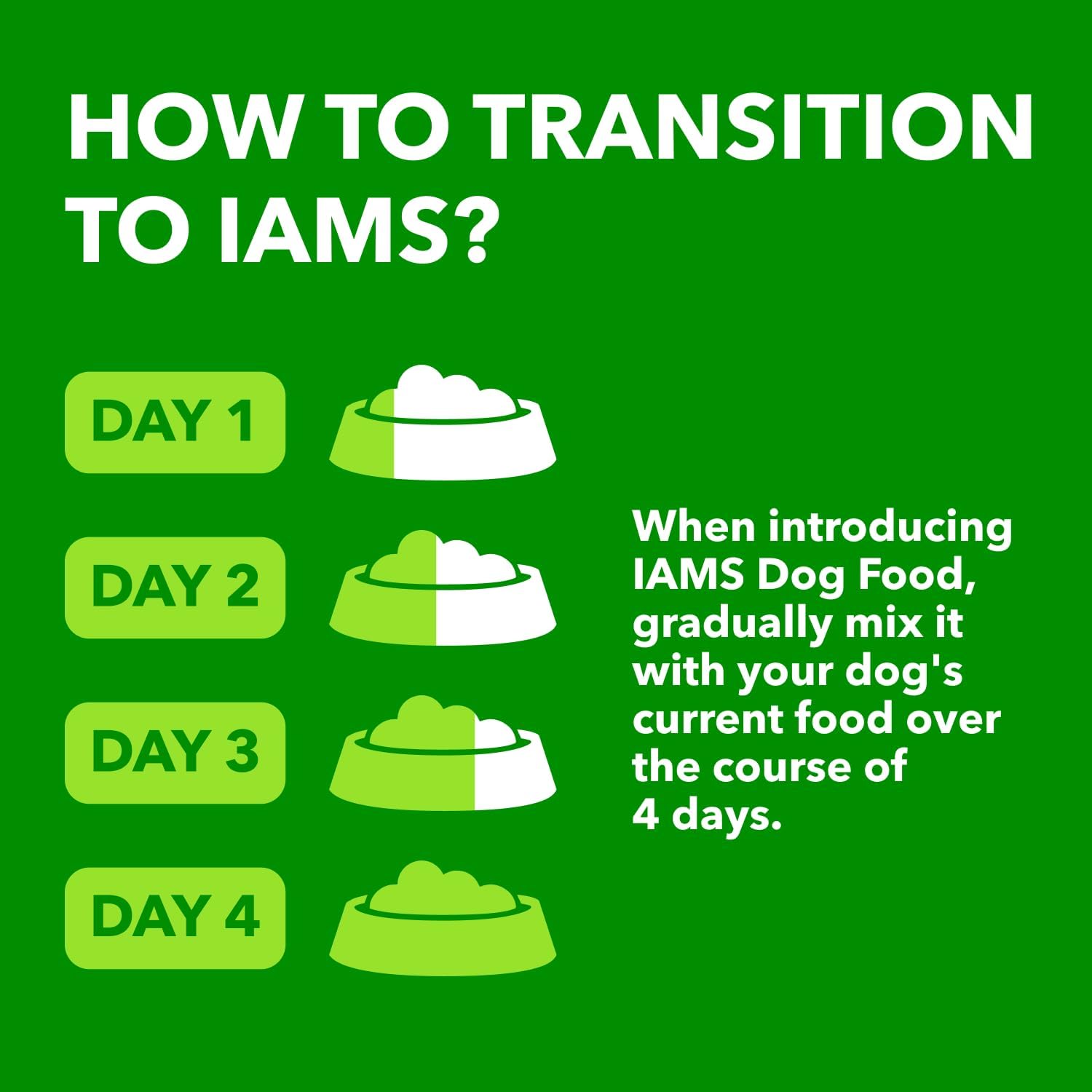 HOW TO TRANSITION TO IAMS?

DAY 1

DAY 2

DAY 3

DAY 4

When introducing IAMS Dog Food, gradually mix it with your dog's current food over the course of 4 days.